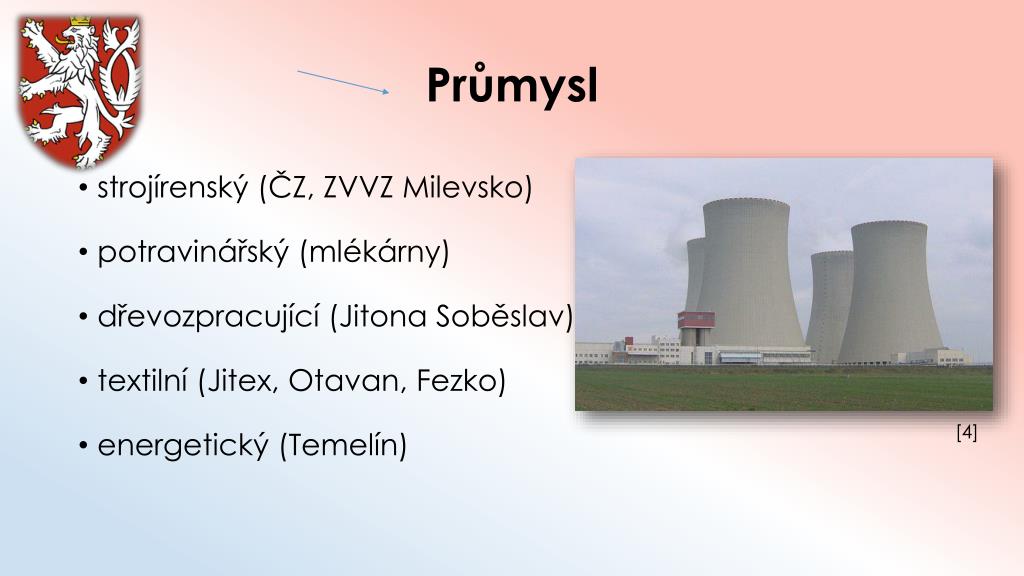 Průmysl

• strojírenský (ČZ, ZVVZ Milevsko)

• potravinářský (mlékárny)

• dřevozpracující (Jitona Soběslav)

• textilní (Jitex, Otavan, Fezko)

• energetický (Temelín)

[4]